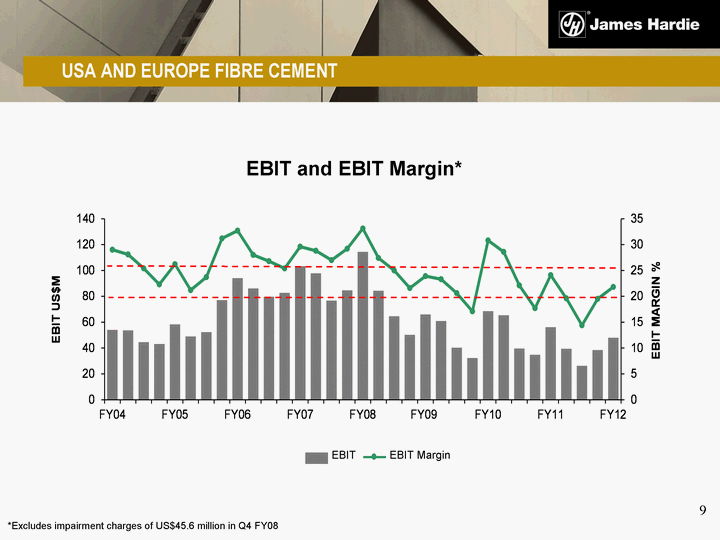 James Hardie

USA AND EUROPE FIBRE CEMENT

EBIT and EBIT Margin*

EBIT US$M

140
120
100
80
60
40
20
0

EBIT MARGIN %

35
30
25
20
15
10
5
0

FY04 FY05 FY06 FY07 FY08 FY09 FY10 FY11 FY12

EBIT EBIT Margin

9

*Excludes impairment charges of US$45.6 million in Q4 FY08